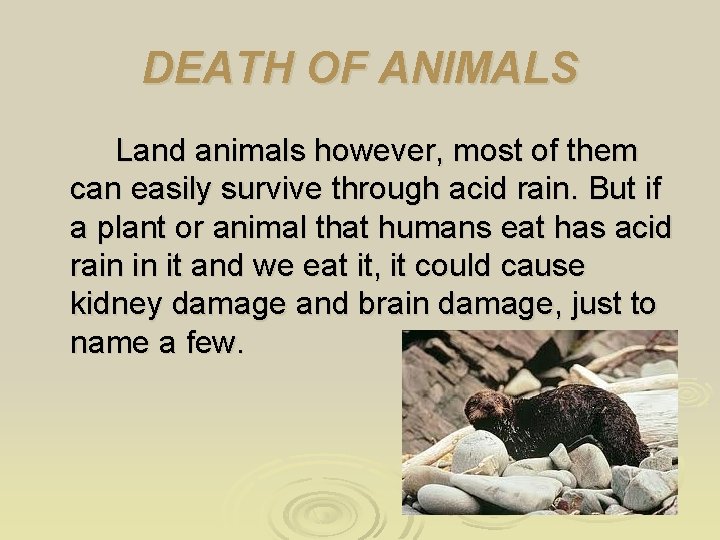 DEATH OF ANIMALS

Land animals however, most of them can easily survive through acid rain. But if a plant or animal that humans eat has acid rain in it and we eat it, it could cause kidney damage and brain damage, just to name a few.